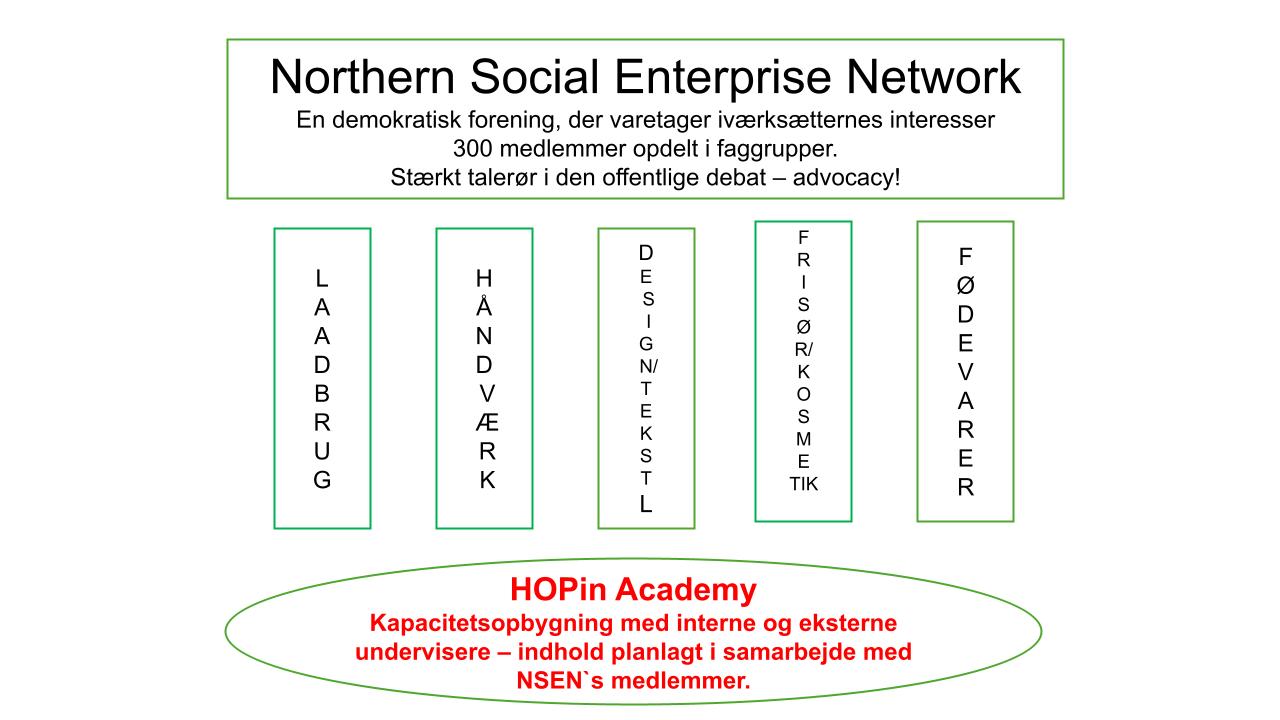 Northern Social Enterprise Network
En demokratisk forening, der varetager iværksætternes interesser
300 medlemmer opdelt i faggrupper.
Stærkt talerør i den offentlige debat – advocacy!

LAADBRUG

HÅNDVÆRK

DESIGN/TEKSTL

FRISØR/KOSMETIK

FØDEVARER

HOPin Academy
Kapacitetsopbygning med interne og eksterne undervisere – indhold planlagt i samarbejde med NSEN`s medlemmer.